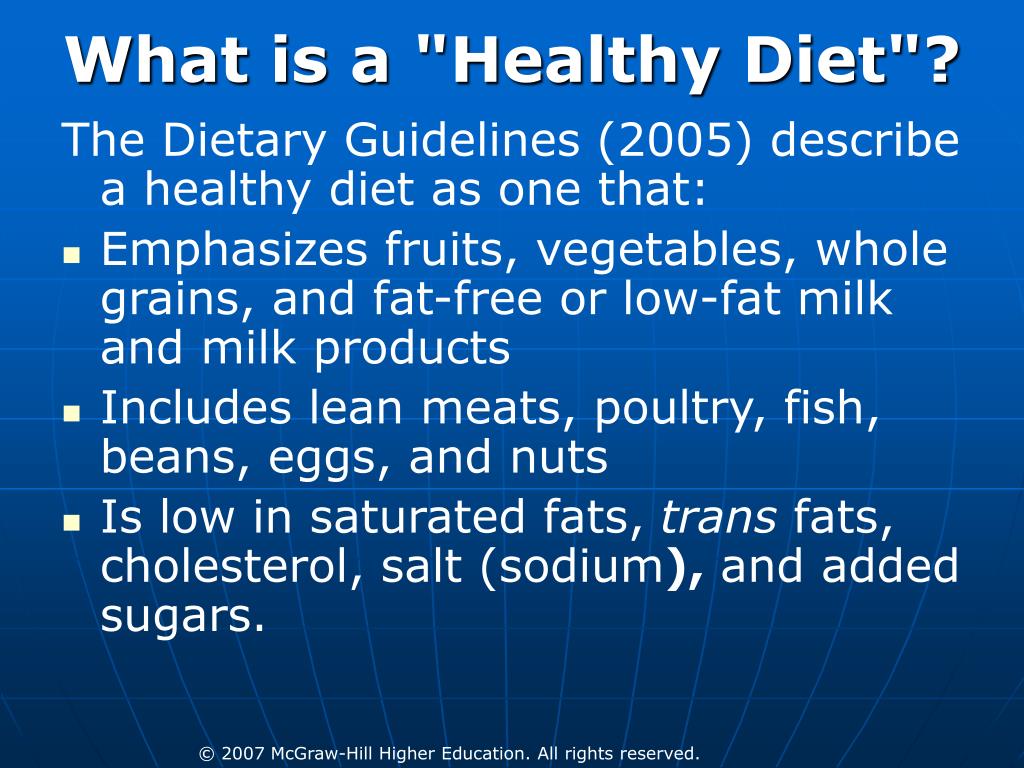 What is a "Healthy Diet"?

The Dietary Guidelines (2005) describe a healthy diet as one that:

- Emphasizes fruits, vegetables, whole grains, and fat-free or low-fat milk and milk products
- Includes lean meats, poultry, fish, beans, eggs, and nuts
- Is low in saturated fats, trans fats, cholesterol, salt (sodium), and added sugars.

© 2007 McGraw-Hill Higher Education. All rights reserved.